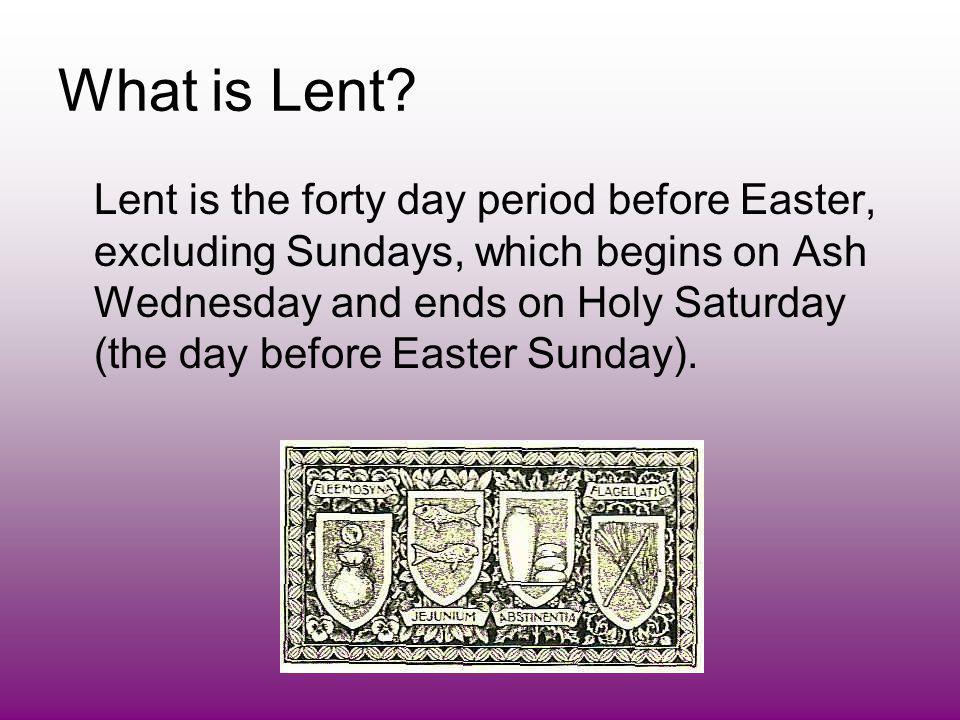 What is Lent?

Lent is the forty day period before Easter, excluding Sundays, which begins on Ash Wednesday and ends on Holy Saturday (the day before Easter Sunday).

ELEEMOSYNA FLAGELLATIO

JEJUNIUM ABSTINENTIA